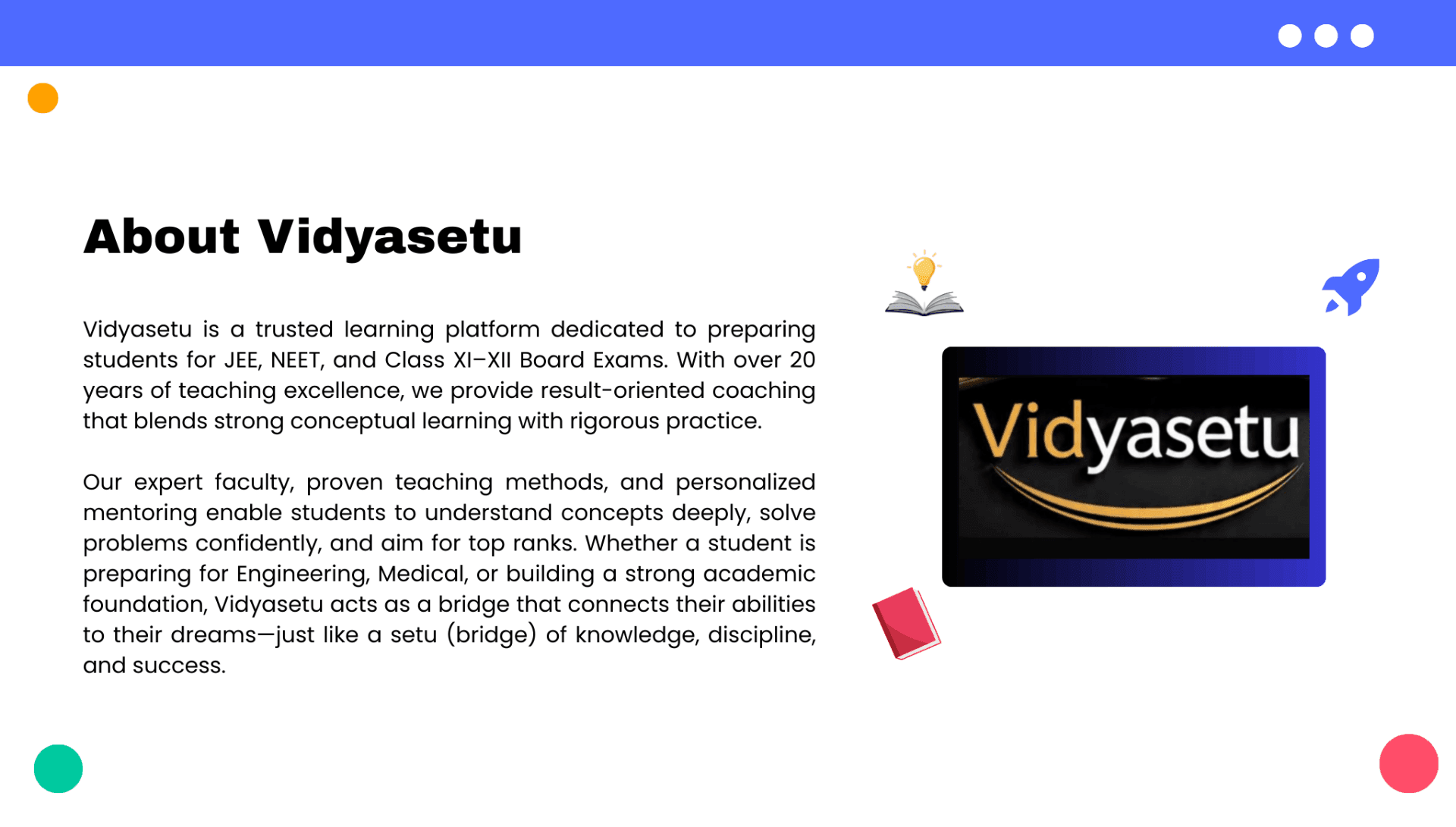 About Vidyasetu

Vidyasetu is a trusted learning platform dedicated to preparing students for JEE, NEET, and Class XI–XII Board Exams. With over 20 years of teaching excellence, we provide result-oriented coaching that blends strong conceptual learning with rigorous practice.

Our expert faculty, proven teaching methods, and personalized mentoring enable students to understand concepts deeply, solve problems confidently, and aim for top ranks. Whether a student is preparing for Engineering, Medical, or building a strong academic foundation, Vidyasetu acts as a bridge that connects their abilities to their dreams—just like a setu (bridge) of knowledge, discipline, and success.

Vidyasetu